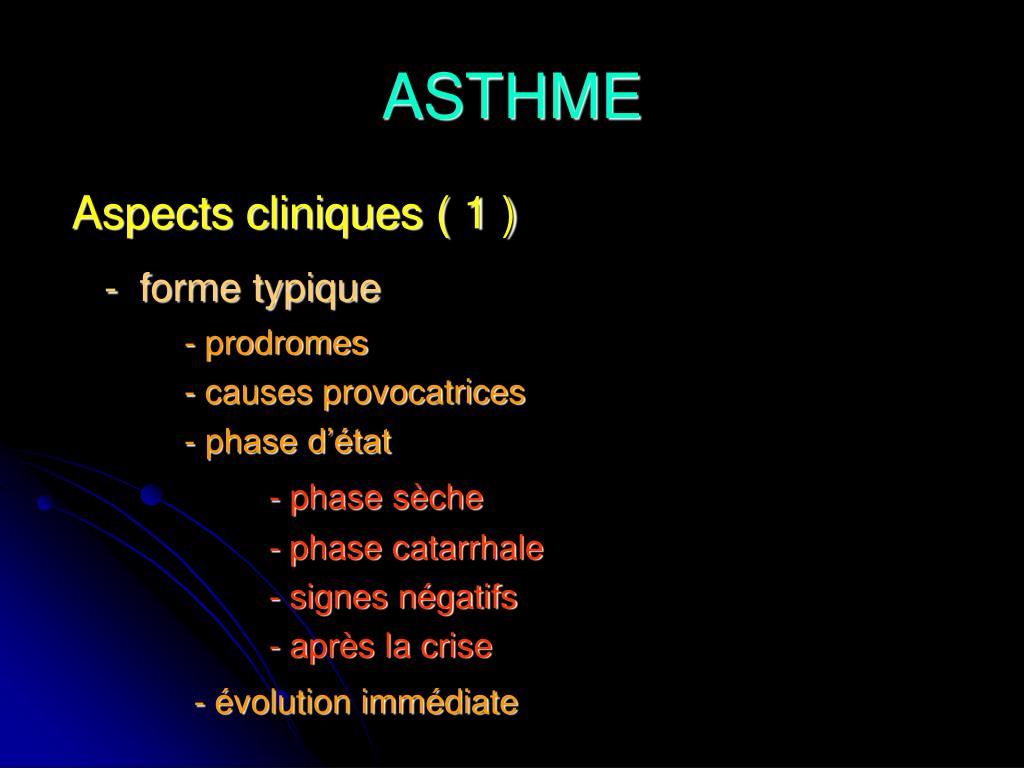 ASTHME

Aspects cliniques ( 1 )

- forme typique

- prodromes

- causes provocatrices

- phase d’état

- phase sèche

- phase catarrhale

- signes négatifs

- après la crise

- évolution immédiate